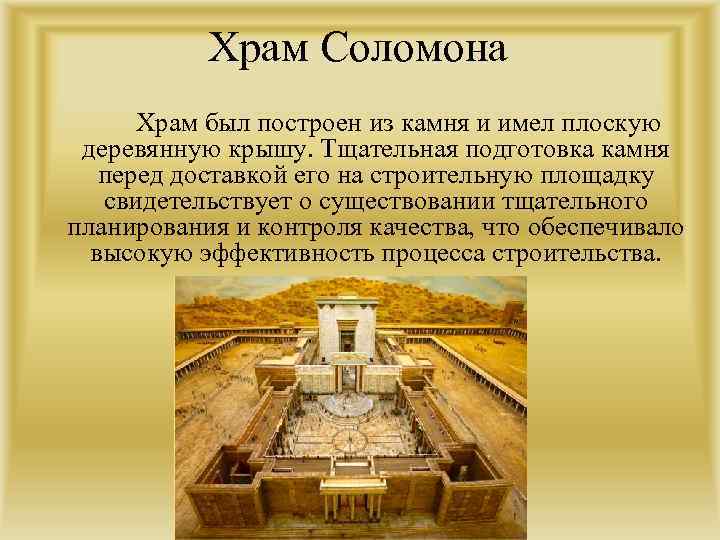 Храм Соломона

Храм был построен из камня и имел плоскую деревянную крышу. Тщательная подготовка камня перед доставкой его на строительную площадку свидетельствует о существовании тщательного планирования и контроля качества, что обеспечивало высокую эффективность процесса строительства.